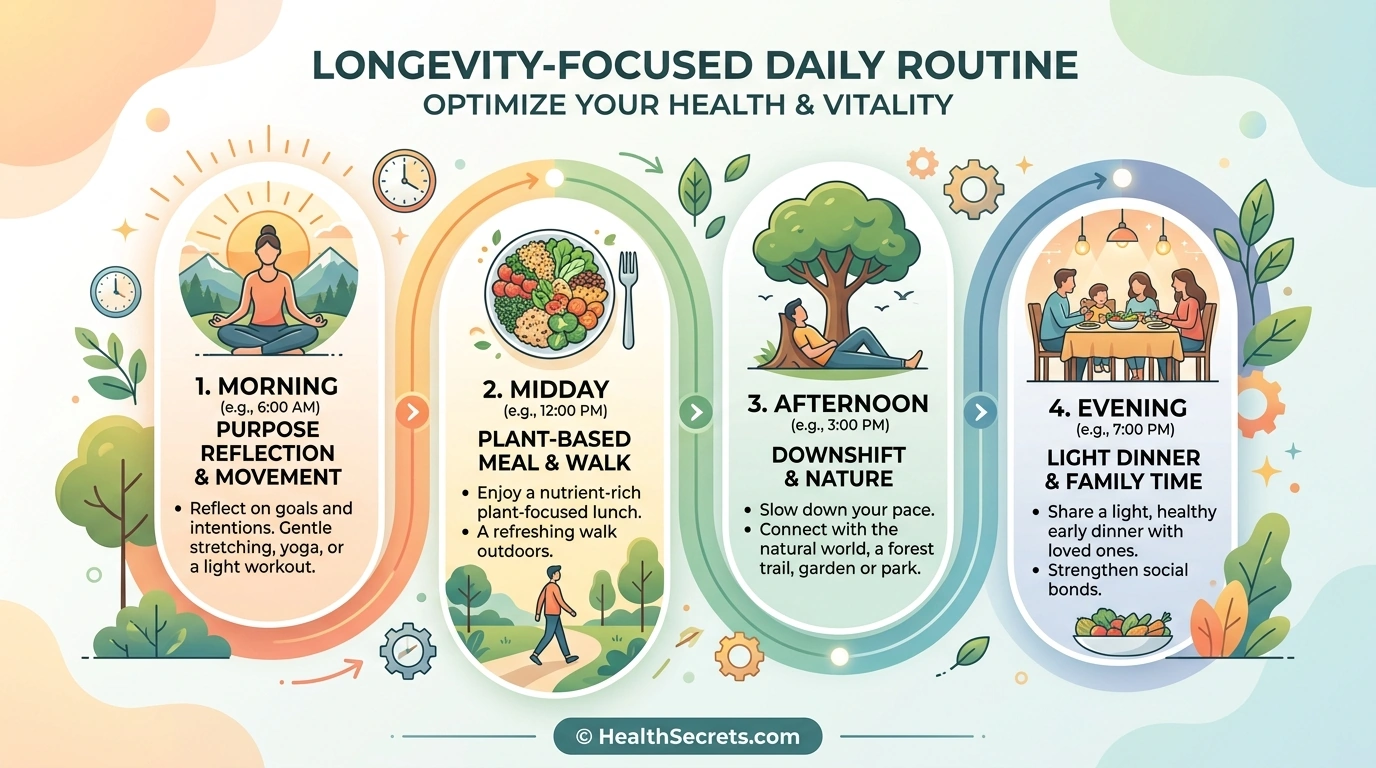 LONGEVITY-FOCUSED DAILY ROUTINE
OPTIMIZE YOUR HEALTH & VITALITY

1. MORNING
(e.g., 6:00 AM)
PURPOSE REFLECTION & MOVEMENT
• Reflect on goals and intentions. Gentle stretching, yoga, or a light workout.

2. MIDDAY
(e.g., 12:00 PM)
PLANT-BASED MEAL & WALK
• Enjoy a nutrient-rich plant-focused lunch.
• A refreshing walk outdoors.

3. AFTERNOON
(e.g., 3:00 PM)
DOWNSHIFT & NATURE
• Slow down your pace.
• Connect with the natural world, a forest trail, garden or park.

4. EVENING
(e.g., 7:00 PM)
LIGHT DINNER & FAMILY TIME
• Share a light, healthy early dinner with loved ones.
• Strengthen social bonds.

© HealthSecrets.com